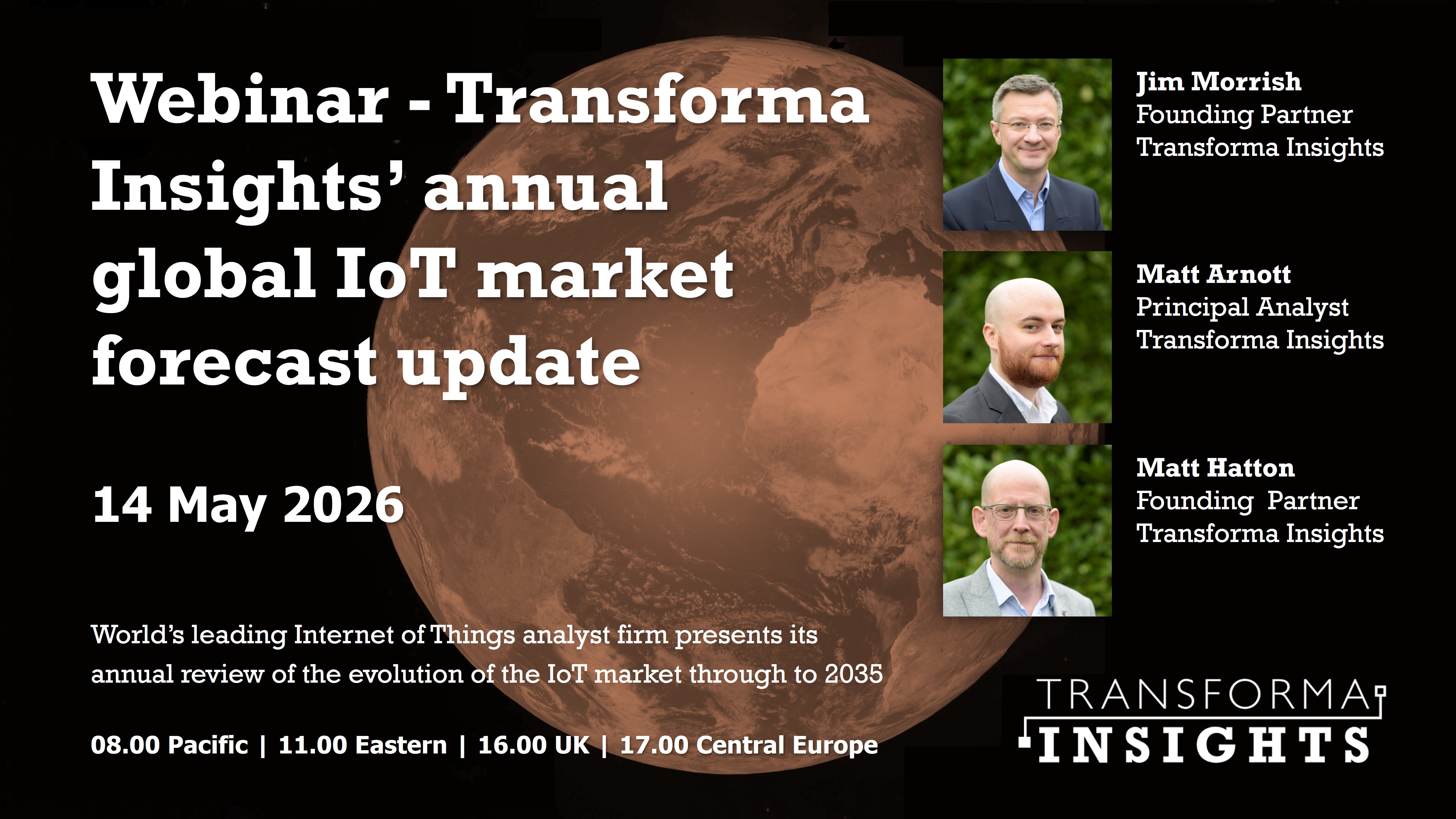 Webinar - Transforma Insights' annual global IoT market forecast update

14 May 2026

World's leading Internet of Things analyst firm presents its annual review of the evolution of the IoT market through to 2035

08.00 Pacific | 11.00 Eastern | 16.00 UK | 17.00 Central Europe

Jim Morrish
Founding Partner
Transforma Insights

Matt Arnott
Principal Analyst
Transforma Insights

Matt Hatton
Founding Partner
Transforma Insights

TRANSFORMA
INSIGHTS